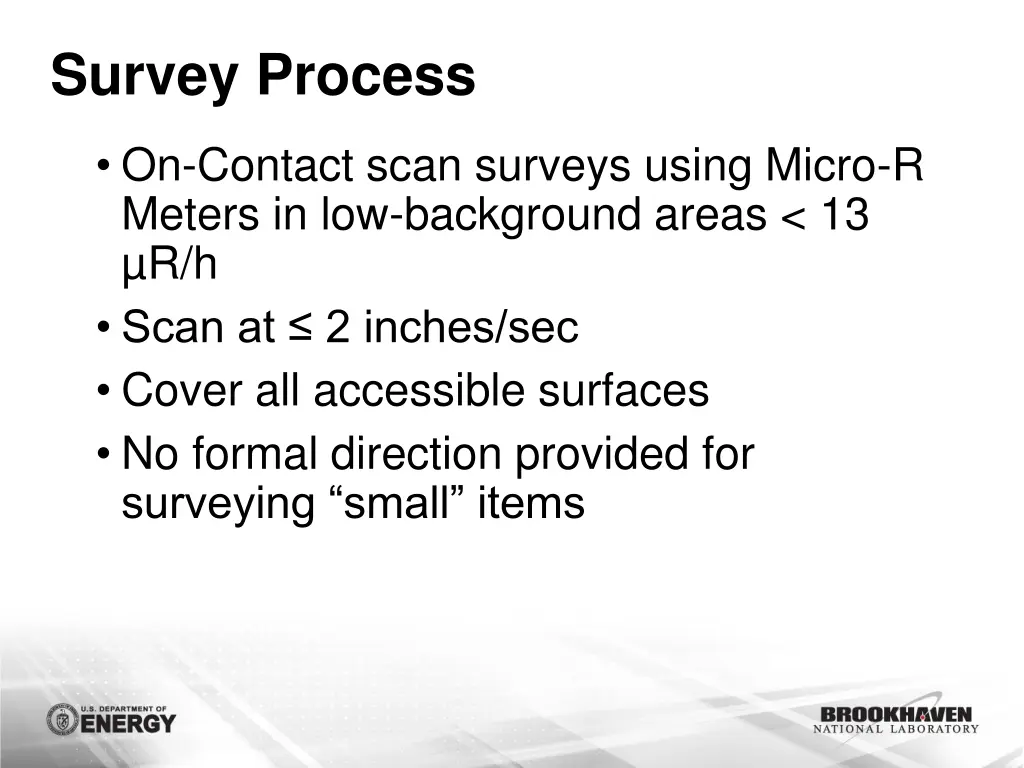 Survey Process

• On-Contact scan surveys using Micro-R Meters in low-background areas < 13 μR/h
• Scan at ≤ 2 inches/sec
• Cover all accessible surfaces
• No formal direction provided for surveying “small” items

U.S. DEPARTMENT OF ENERGY

BROOKHAVEN NATIONAL LABORATORY